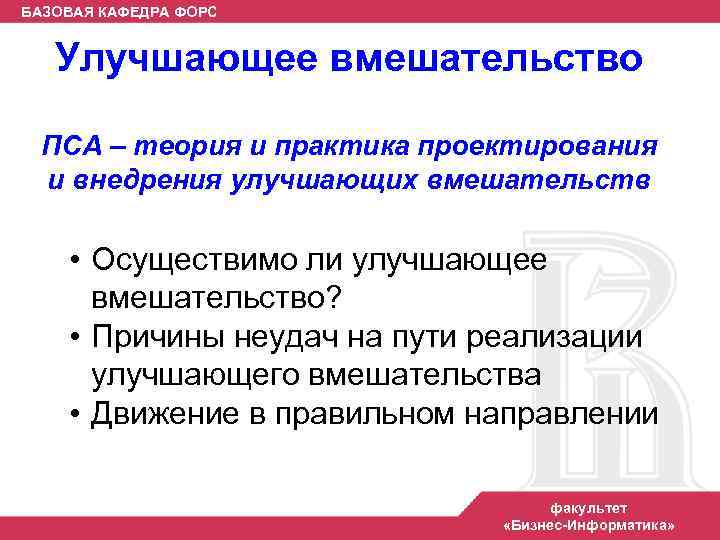 БАЗОВАЯ КАФЕДРА ФОРС

Улучшающее вмешательство

ПСА – теория и практика проектирования и внедрения улучшающих вмешательств

• Осуществимо ли улучшающее вмешательство?
• Причины неудач на пути реализации улучшающего вмешательства
• Движение в правильном направлении

факультет «Бизнес-Информатика»